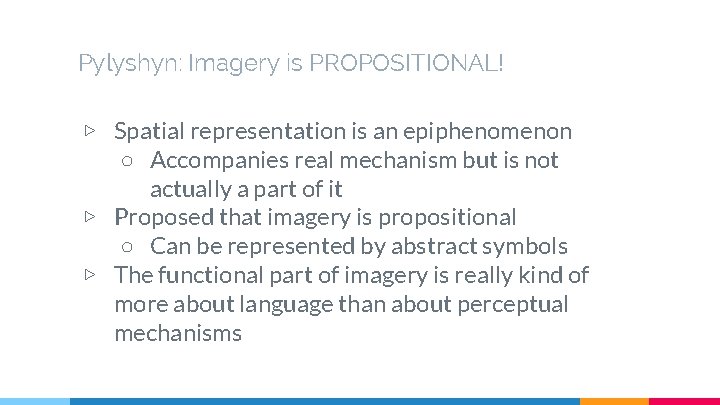 Pylyshyn: Imagery is PROPOSITIONAL!

▷ Spatial representation is an epiphenomenon
○ Accompanies real mechanism but is not actually a part of it
▷ Proposed that imagery is propositional
○ Can be represented by abstract symbols
▷ The functional part of imagery is really kind of more about language than about perceptual mechanisms